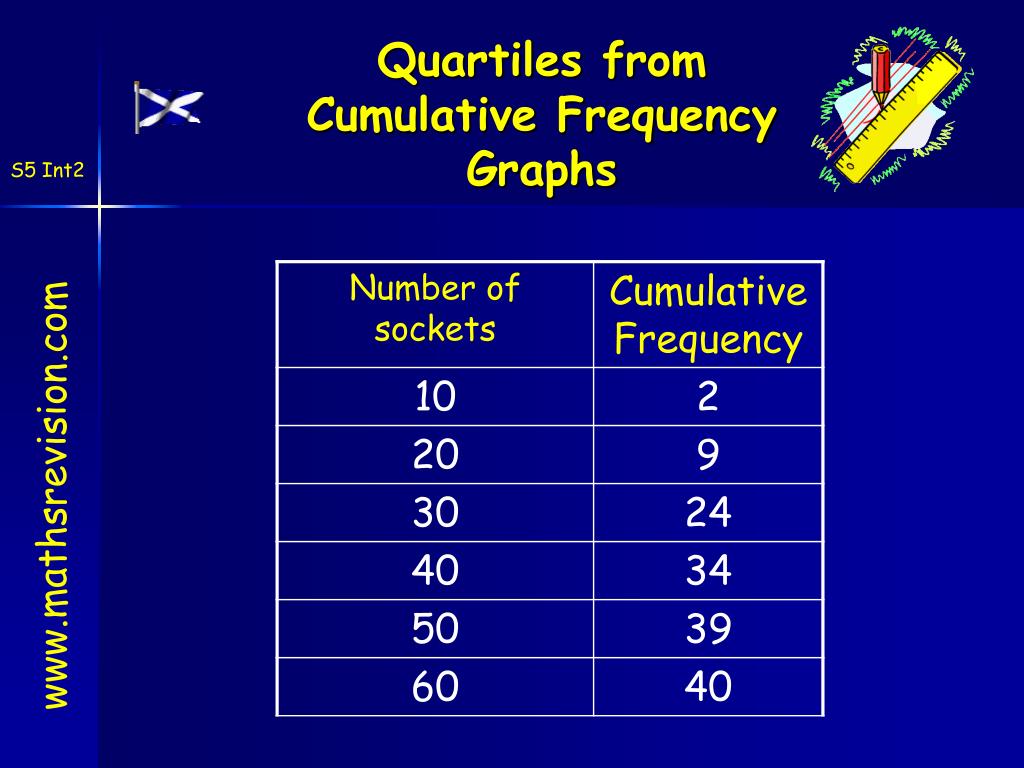 Quartiles from Cumulative Frequency Graphs

S5 Int2

www.mathsrevision.com

| Number of sockets | Cumulative Frequency |
|---|---|
| 10 | 2 |
| 20 | 9 |
| 30 | 24 |
| 40 | 34 |
| 50 | 39 |
| 60 | 40 |